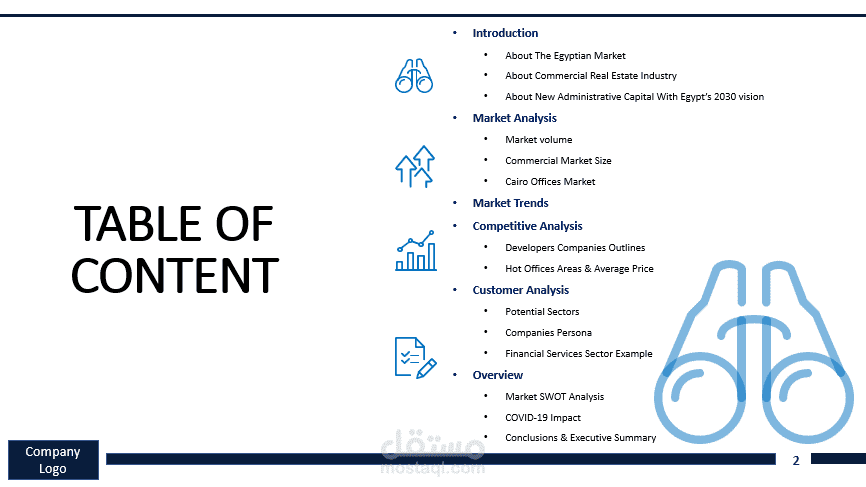 TABLE OF CONTENT

• Introduction
  • About The Egyptian Market
  • About Commercial Real Estate Industry
  • About New Administrative Capital With Egypt's 2030 vision
• Market Analysis
  • Market volume
  • Commercial Market Size
  • Cairo Offices Market
• Market Trends
• Competitive Analysis
  • Developers Companies Outlines
  • Hot Offices Areas & Average Price
• Customer Analysis
  • Potential Sectors
  • Companies Persona
  • Financial Services Sector Example
• Overview
  • Market SWOT Analysis
  • COVID-19 Impact
  • Conclusions & Executive Summary

Company Logo

مستقل
mostaql.com

2